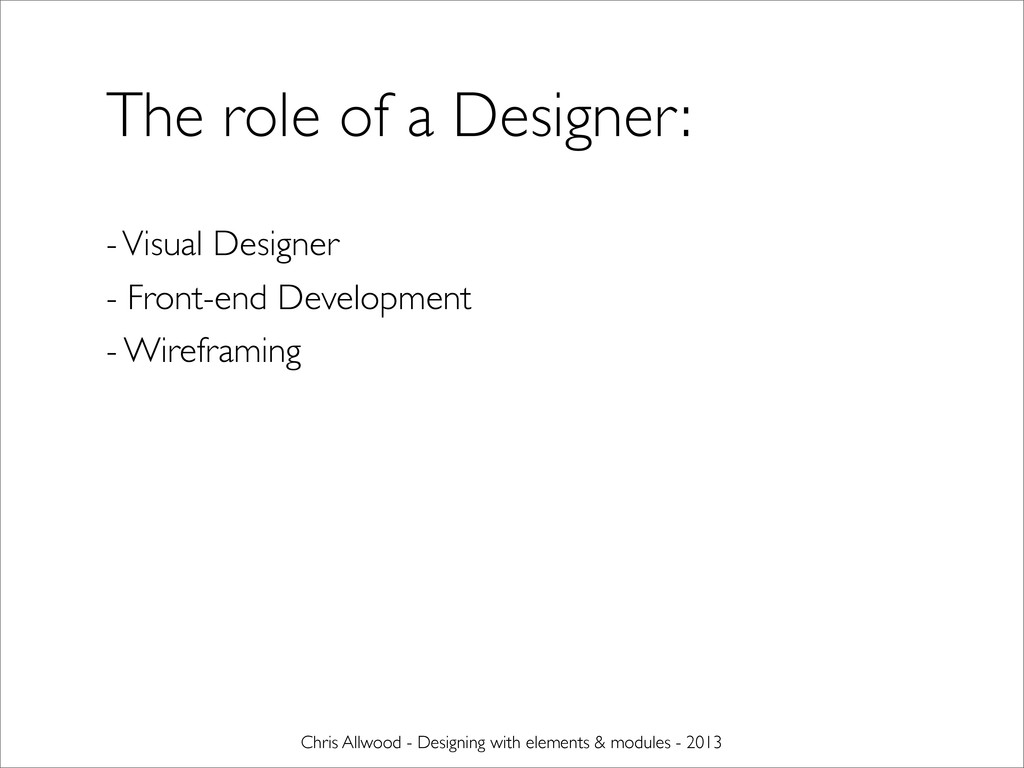 The role of a Designer:

- Visual Designer

- Front-end Development

- Wireframing

Chris Allwood - Designing with elements & modules - 2013